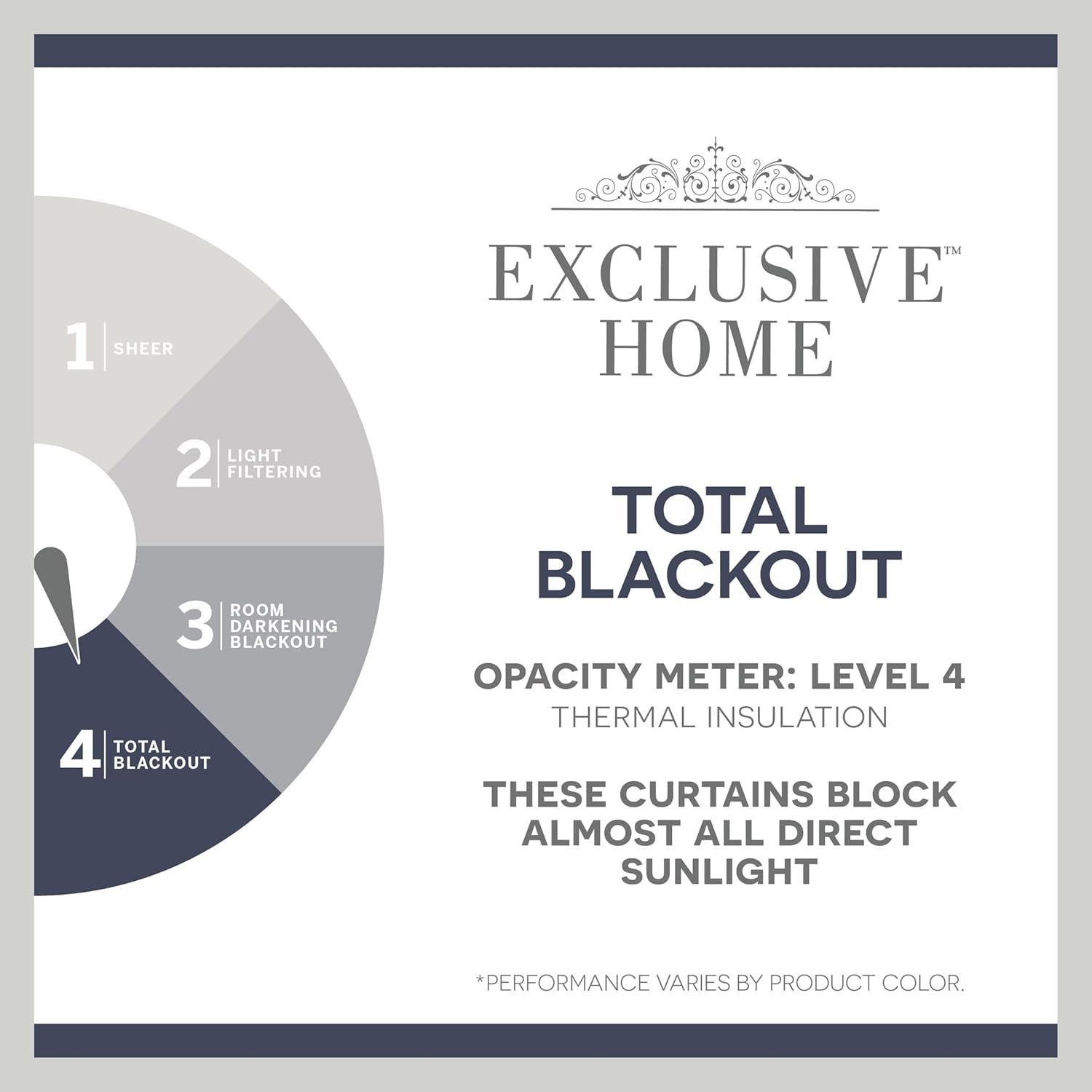 1 SHEER

2 LIGHT FILTERING

3 ROOM DARKENING BLACKOUT

4 TOTAL BLACKOUT

EXCLUSIVE™ HOME

TOTAL BLACKOUT

OPACITY METER: LEVEL 4
THERMAL INSULATION

THESE CURTAINS BLOCK ALMOST ALL DIRECT SUNLIGHT

*PERFORMANCE VARIES BY PRODUCT COLOR.